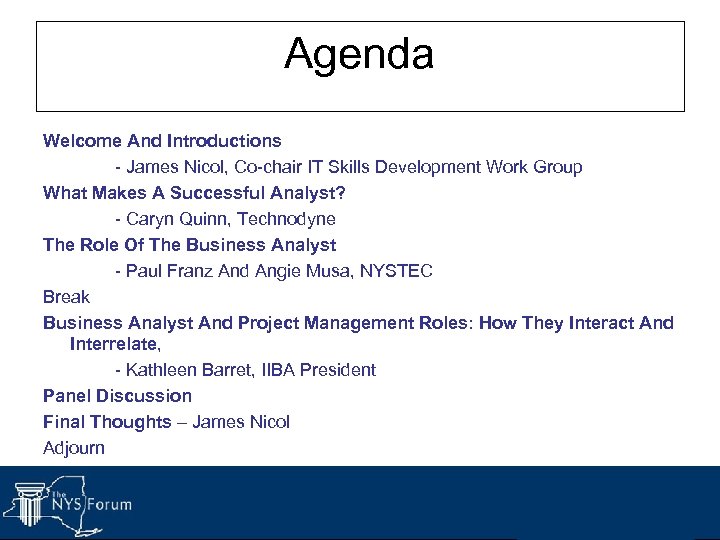 Agenda

Welcome And Introductions

- James Nicol, Co-chair IT Skills Development Work Group

What Makes A Successful Analyst?

- Caryn Quinn, Technodyne

The Role Of The Business Analyst

- Paul Franz And Angie Musa, NYSTEC

Break

Business Analyst And Project Management Roles: How They Interact And Interrelate,

- Kathleen Barret, IIBA President

Panel Discussion

Final Thoughts – James Nicol

Adjourn

The NYS Forum